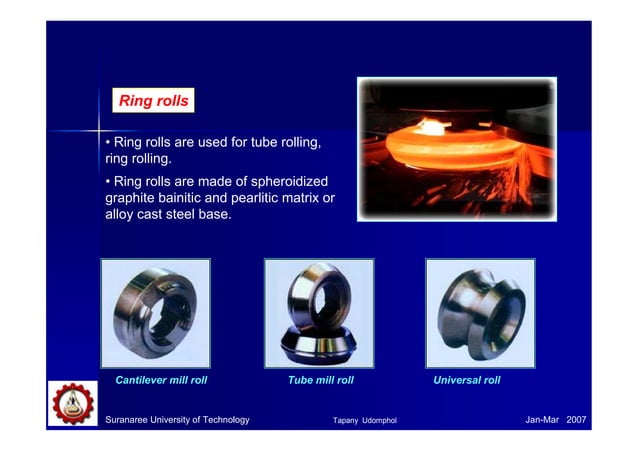 Ring rolls

• Ring rolls are used for tube rolling, ring rolling.

• Ring rolls are made of spheroidized graphite bainitic and pearlitic matrix or alloy cast steel base.

Cantilever mill roll

Tube mill roll

Universal roll

Suranaree University of Technology

Tapany Udomphol

Jan-Mar 2007